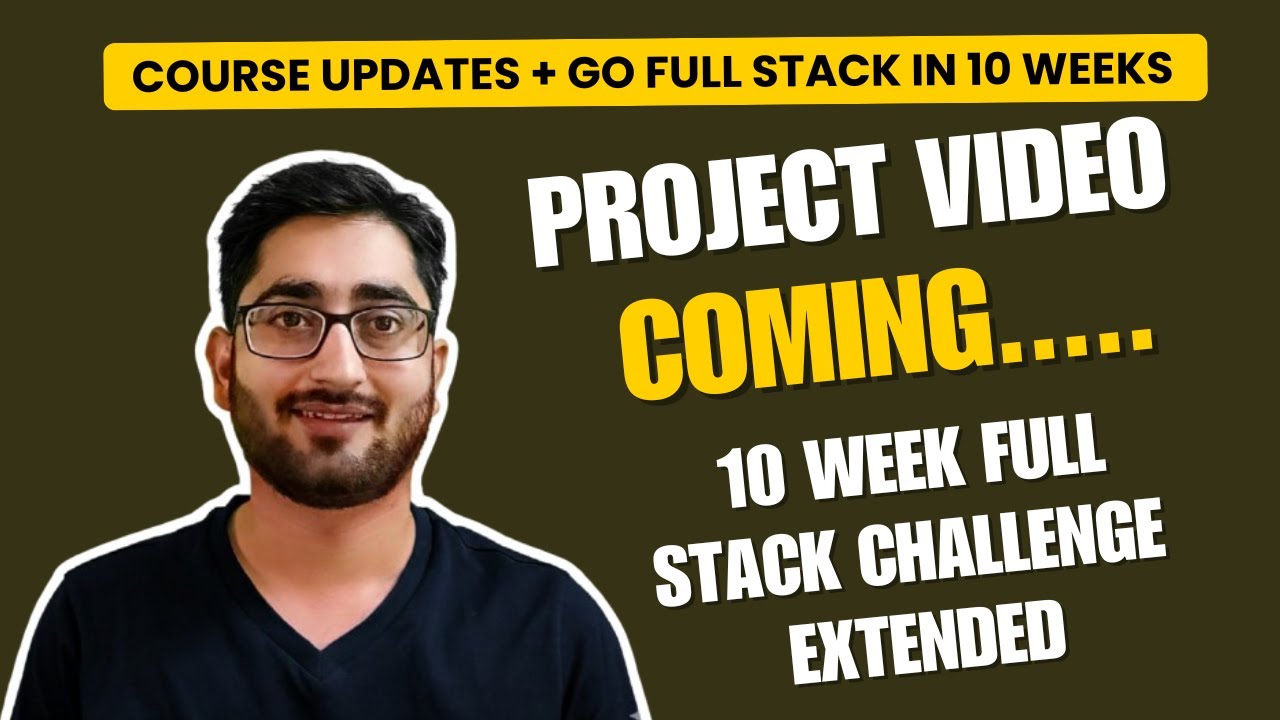 COURSE UPDATES + GO FULL STACK IN 10 WEEKS

PROJECT VIDEO COMING.....

10 WEEK FULL STACK CHALLENGE EXTENDED